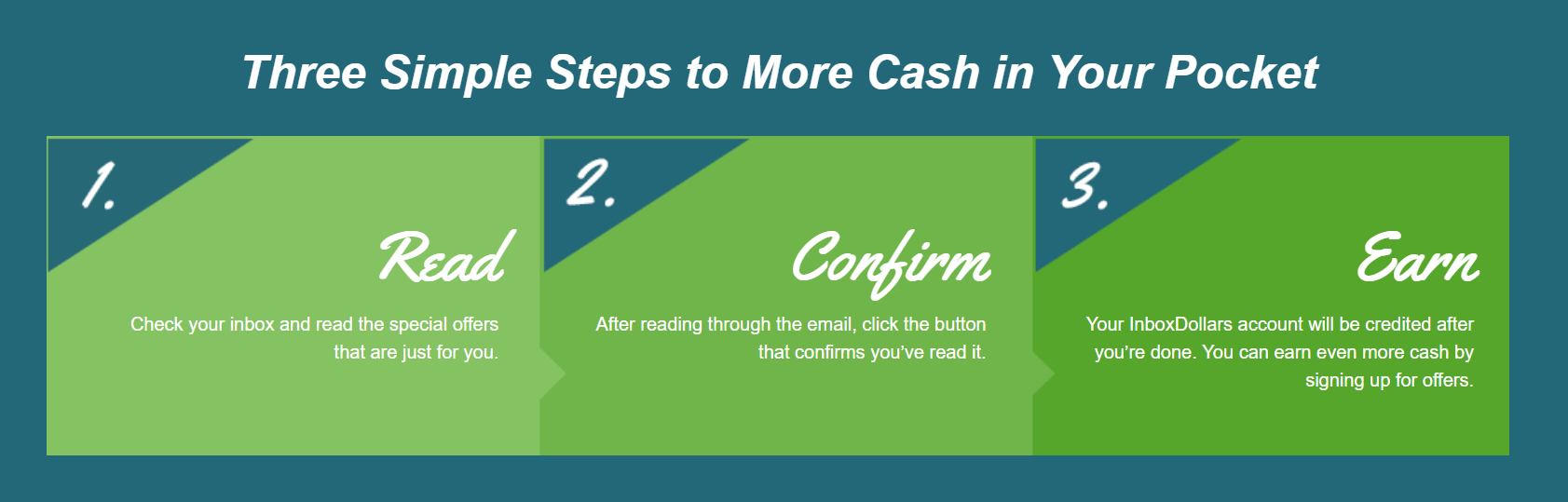 Three Simple Steps to More Cash in Your Pocket

1.

Read

Check your inbox and read the special offers that are just for you.

2.

Confirm

After reading through the email, click the button that confirms you've read it.

3.

Earn

Your InboxDollars account will be credited after you're done. You can earn even more cash by signing up for offers.